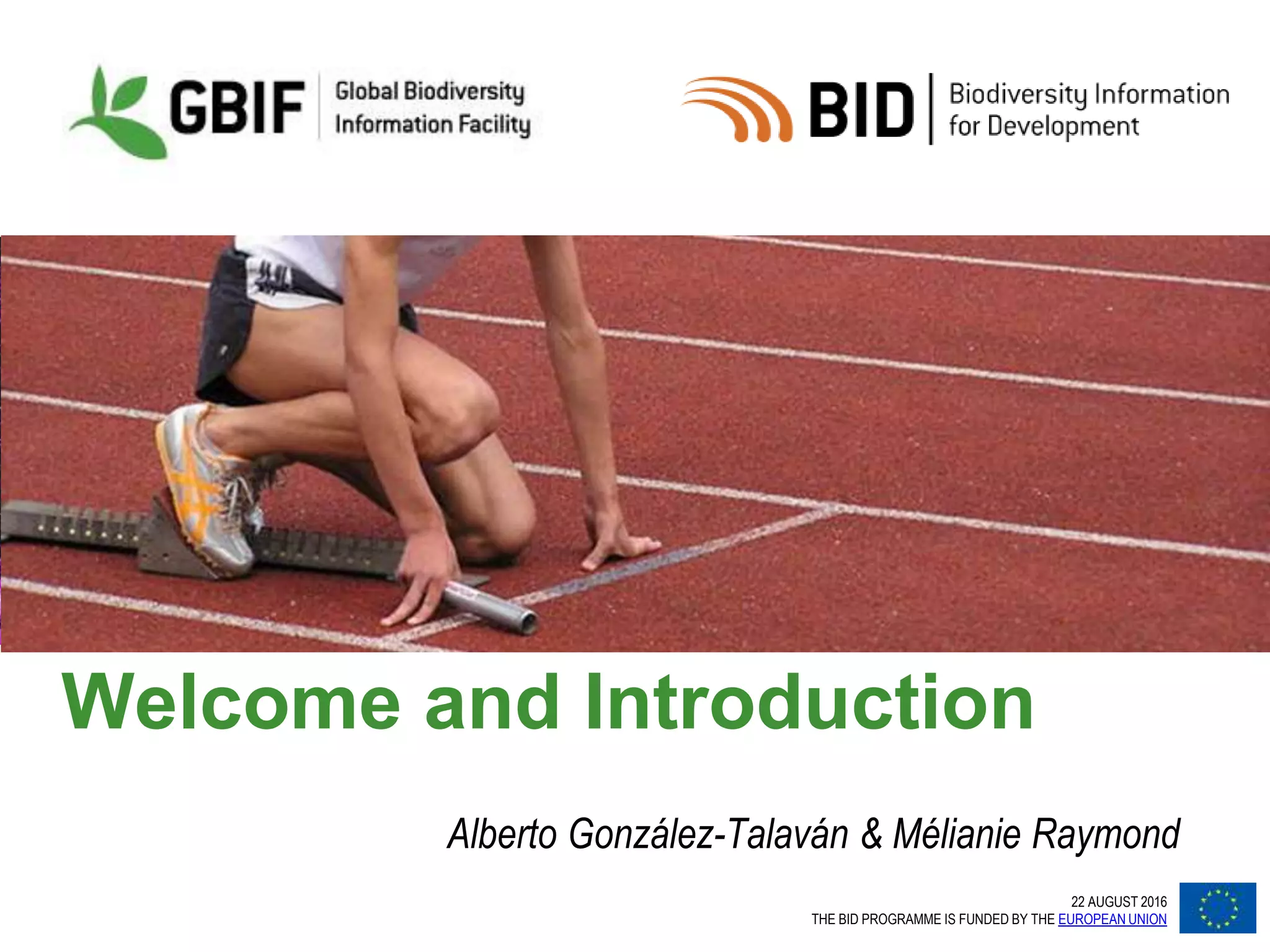 GBIF Global Biodiversity Information Facility

BID Biodiversity Information for Development

Welcome and Introduction

Alberto González-Talaván & Mélianie Raymond

22 AUGUST 2016
THE BID PROGRAMME IS FUNDED BY THE EUROPEAN UNION